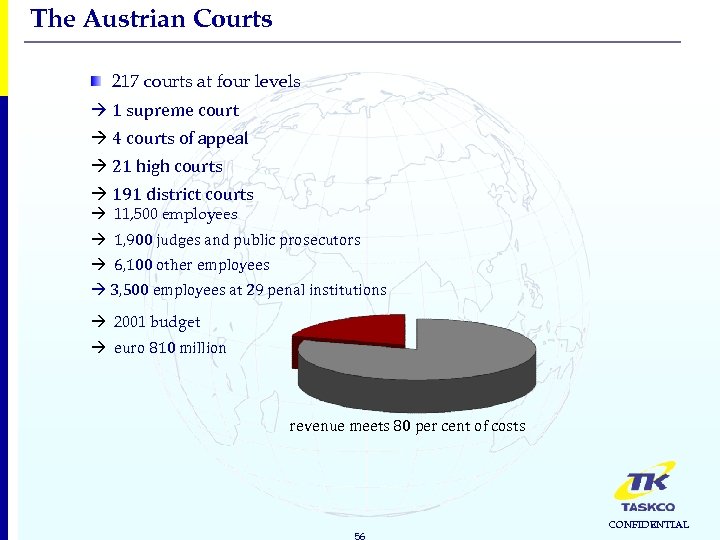 The Austrian Courts

217 courts at four levels

→ 1 supreme court

→ 4 courts of appeal

→ 21 high courts

→ 191 district courts

→ 11,500 employees

→ 1,900 judges and public prosecutors

→ 6,100 other employees

→ 3,500 employees at 29 penal institutions

→ 2001 budget

→ euro 810 million

revenue meets 80 per cent of costs

TK
TASKCO
CONFIDENTIAL

56